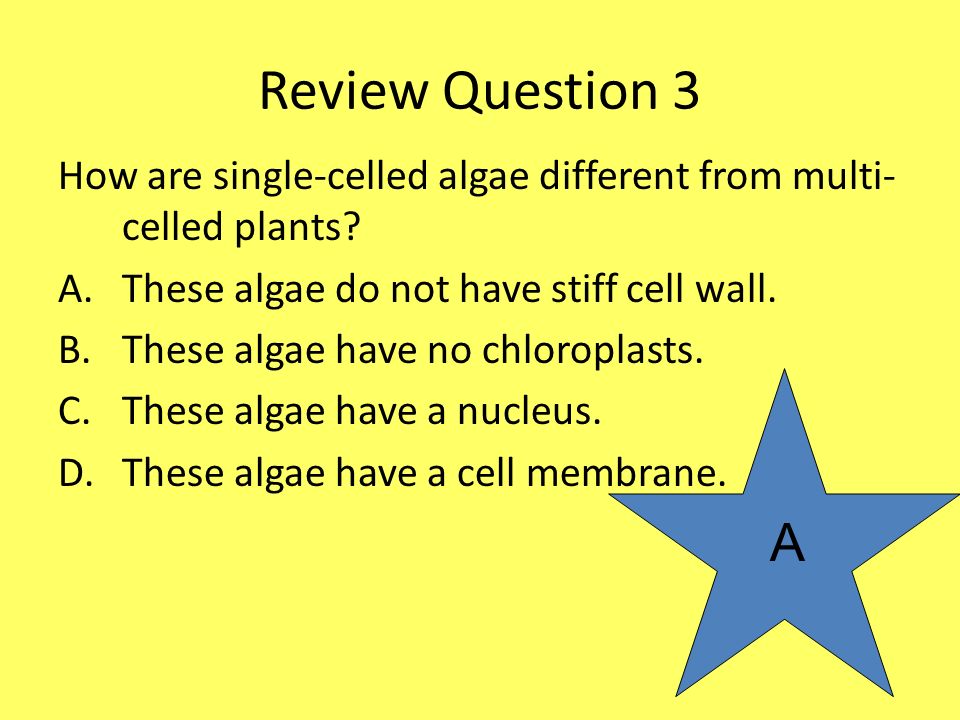 Review Question 3

How are single-celled algae different from multi-celled plants?

A. These algae do not have stiff cell wall.
B. These algae have no chloroplasts.
C. These algae have a nucleus.
D. These algae have a cell membrane.

A